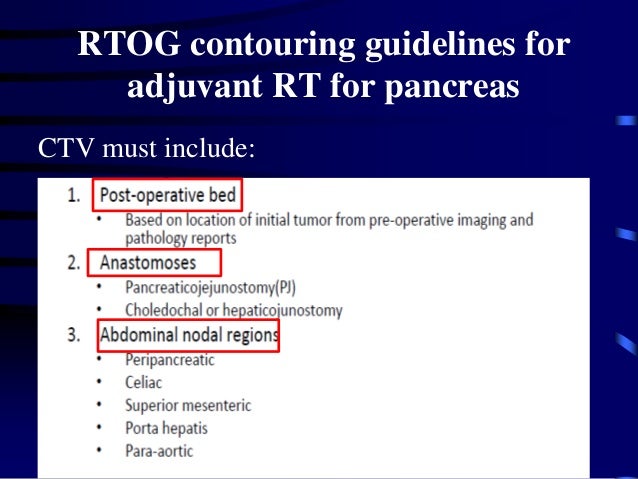 RTOG contouring guidelines for adjuvant RT for pancreas

CTV must include:

1. Post-operative bed
• Based on location of initial tumor from pre-operative imaging and pathology reports
2. Anastomoses
• Pancreaticojejunostomy(PJ)
• Choledochal or hepaticojunostomy
3. Abdominal nodal regions
• Peripancreatic
• Celiac
• Superior mesenteric
• Porta hepatis
• Para-aortic